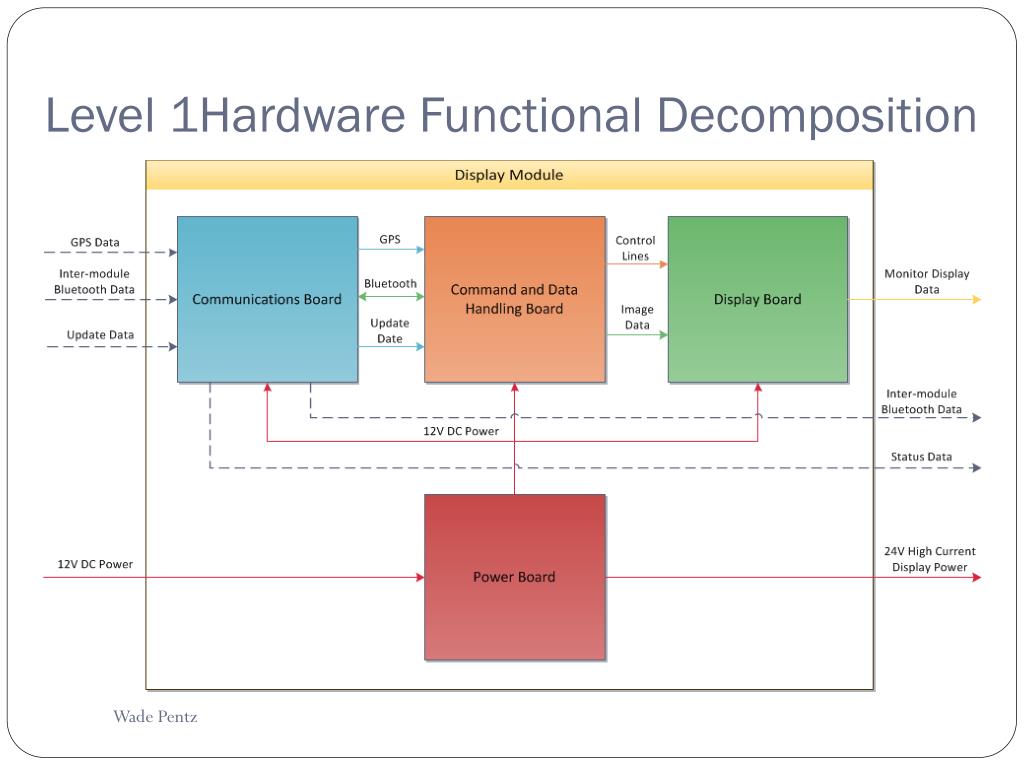 Level 1Hardware Functional Decomposition

Display Module

GPS Data

Inter-module Bluetooth Data

Update Data

Communications Board

GPS

Bluetooth

Update Date

Command and Data Handling Board

Control Lines

Image Data

Display Board

Monitor Display Data

Inter-module Bluetooth Data

12V DC Power

Status Data

12V DC Power

Power Board

24V High Current Display Power

Wade Pentz